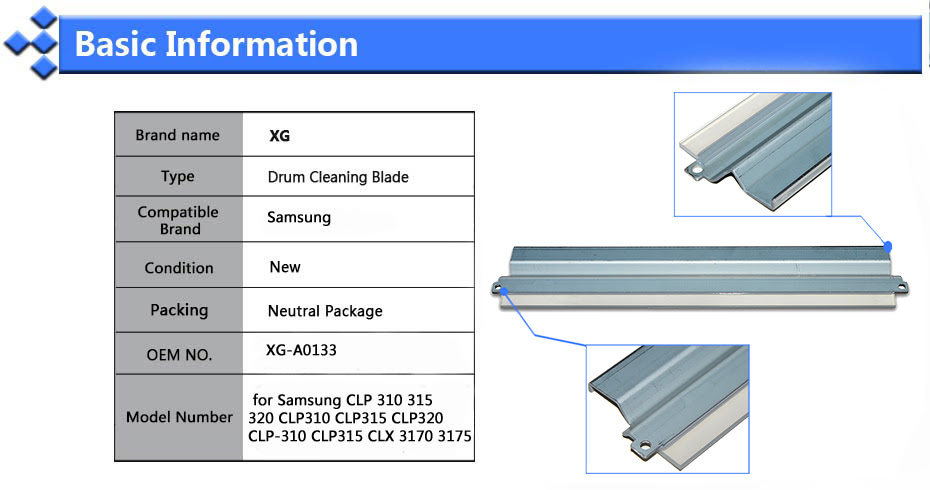 Basic Information

| Brand name | XG |
|---|---|
| Type | Drum Cleaning Blade |
| Compatible Brand | Samsung |
| Condition | New |
| Packing | Neutral Package |
| OEM NO. | XG-A0133 |
| Model Number | for Samsung CLP 310 315 320 CLP310 CLP315 CLP320 CLP-310 CLP315 CLX 3170 3175 |